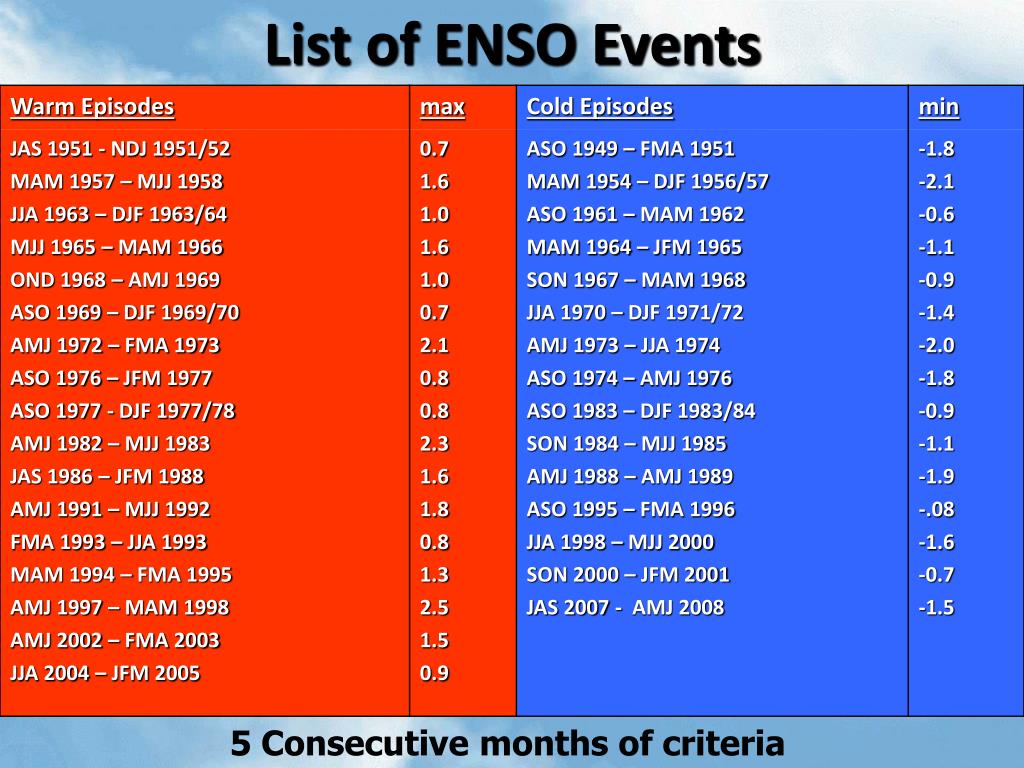 List of ENSO Events

| Warm Episodes | max | Cold Episodes | min |
|---|---|---|---|
| JAS 1951 - NDJ 1951/52 | 0.7 | ASO 1949 – FMA 1951 | -1.8 |
| MAM 1957 – MJJ 1958 | 1.6 | MAM 1954 – DJF 1956/57 | -2.1 |
| JJA 1963 – DJF 1963/64 | 1.0 | ASO 1961 – MAM 1962 | -0.6 |
| MJJ 1965 – MAM 1966 | 1.6 | MAM 1964 – JFM 1965 | -1.1 |
| OND 1968 – AMJ 1969 | 1.0 | SON 1967 – MAM 1968 | -0.9 |
| ASO 1969 – DJF 1969/70 | 0.7 | JJA 1970 – DJF 1971/72 | -1.4 |
| AMJ 1972 – FMA 1973 | 2.1 | AMJ 1973 – JJA 1974 | -2.0 |
| ASO 1976 – JFM 1977 | 0.8 | ASO 1974 – AMJ 1976 | -1.8 |
| ASO 1977 - DJF 1977/78 | 0.8 | ASO 1983 – DJF 1983/84 | -0.9 |
| AMJ 1982 – MJJ 1983 | 2.3 | SON 1984 – MJJ 1985 | -1.1 |
| JAS 1986 – JFM 1988 | 1.6 | AMJ 1988 – AMJ 1989 | -1.9 |
| AMJ 1991 – MJJ 1992 | 1.8 | ASO 1995 – FMA 1996 | -.08 |
| FMA 1993 – JJA 1993 | 0.8 | JJA 1998 – MJJ 2000 | -1.6 |
| MAM 1994 – FMA 1995 | 1.3 | SON 2000 – JFM 2001 | -0.7 |
| AMJ 1997 – MAM 1998 | 2.5 | JAS 2007 - AMJ 2008 | -1.5 |
| AMJ 2002 – FMA 2003 | 1.5 | | |
| JJA 2004 – JFM 2005 | 0.9 | | |

5 Consecutive months of criteria